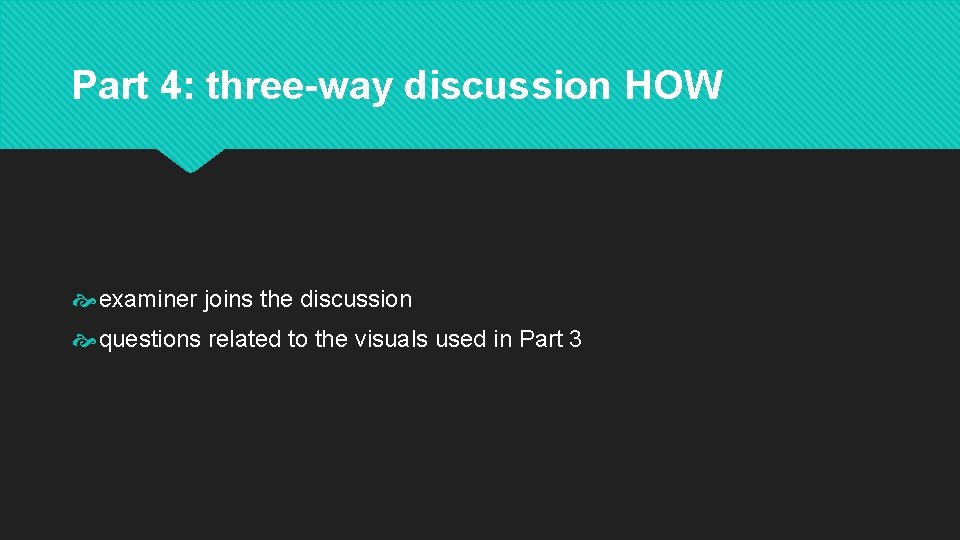 Part 4: three-way discussion HOW

examiner joins the discussion

questions related to the visuals used in Part 3